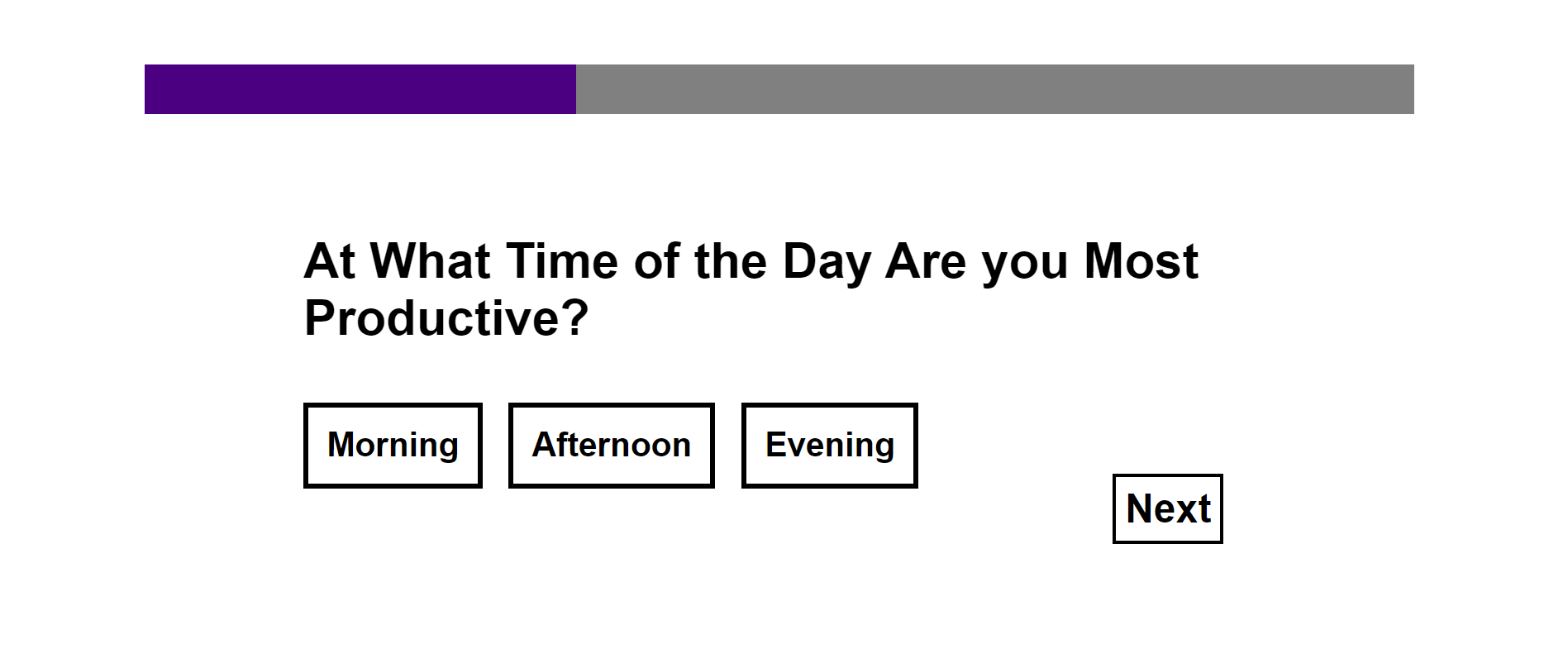 At What Time of the Day Are you Most Productive?

Morning

Afternoon

Evening

Next